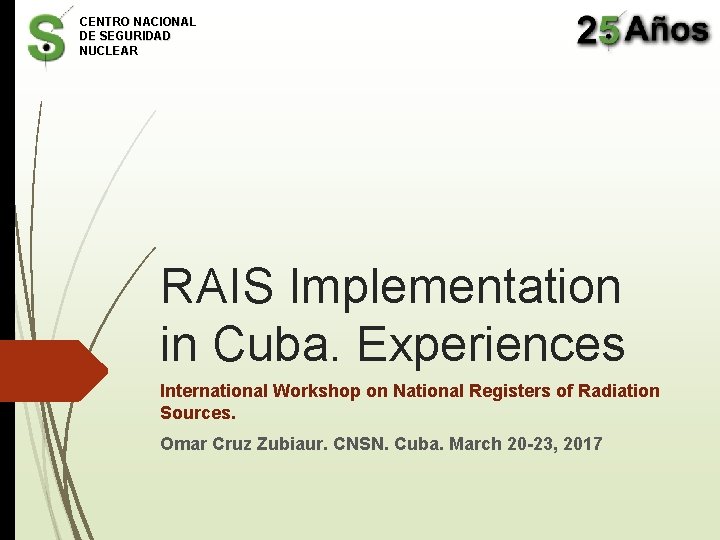 S CENTRO NACIONAL DE SEGURIDAD NUCLEAR

25 Años

RAIS Implementation in Cuba. Experiences

International Workshop on National Registers of Radiation Sources.

Omar Cruz Zubiaur. CNSN. Cuba. March 20-23, 2017